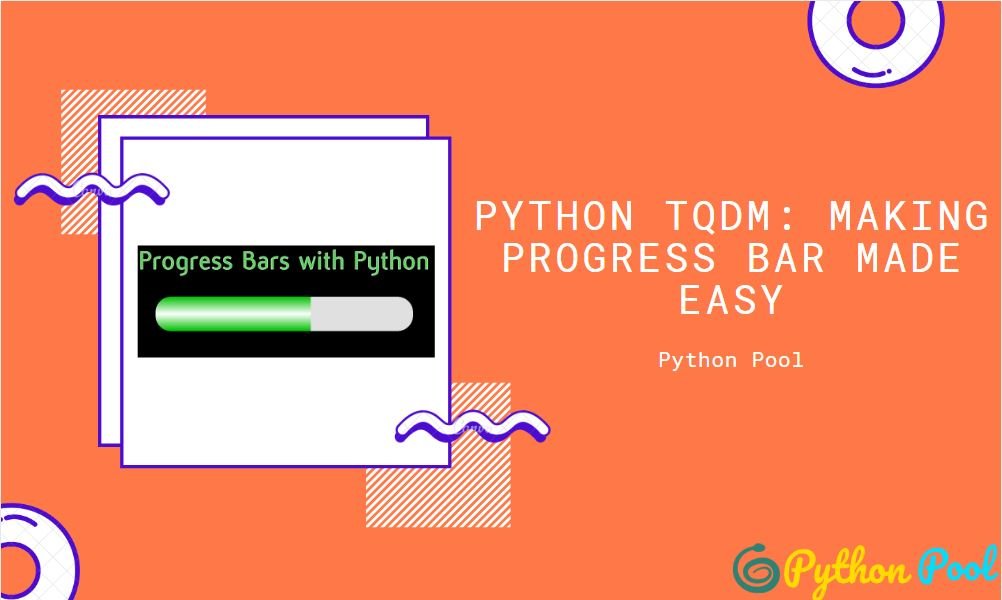 Progress Bars with Python

PYTHON TQDM: MAKING PROGRESS BAR MADE EASY

Python Pool

Python Pool